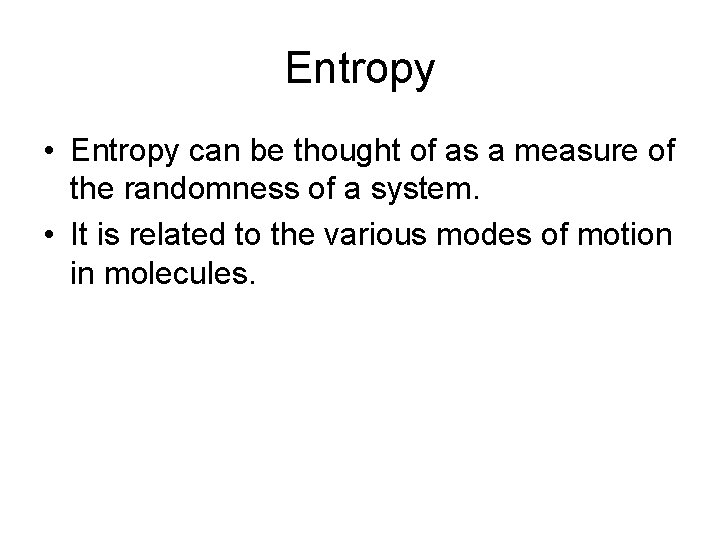 Entropy

• Entropy can be thought of as a measure of the randomness of a system.
• It is related to the various modes of motion in molecules.